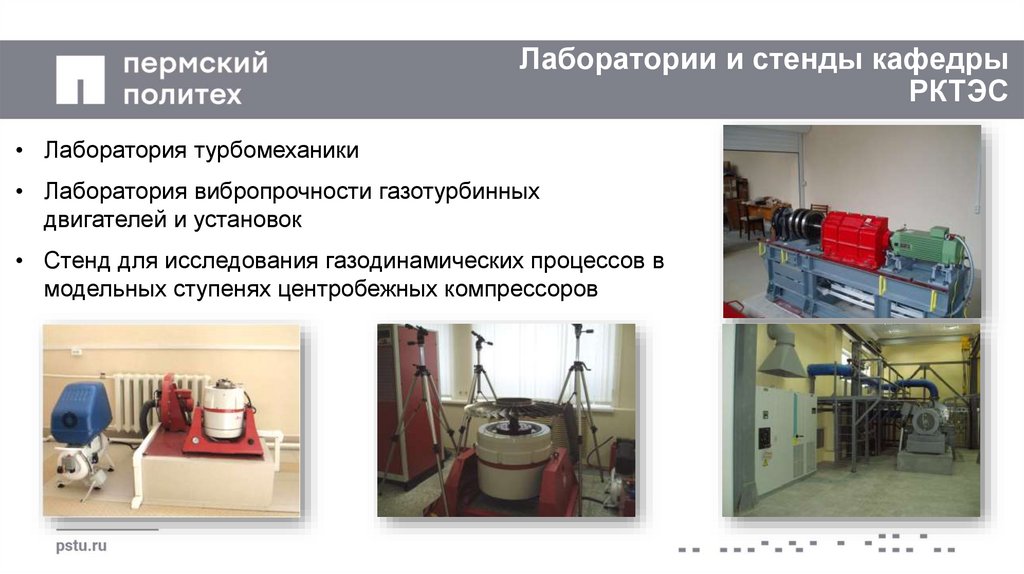 пермский
политех

Лаборатории и стенды кафедры РКТЭС

• Лаборатория турбомеханики
• Лаборатория вибропрочности газотурбинных двигателей и установок
• Стенд для исследования газодинамических процессов в модельных ступенях центробежных компрессоров

pstu.ru